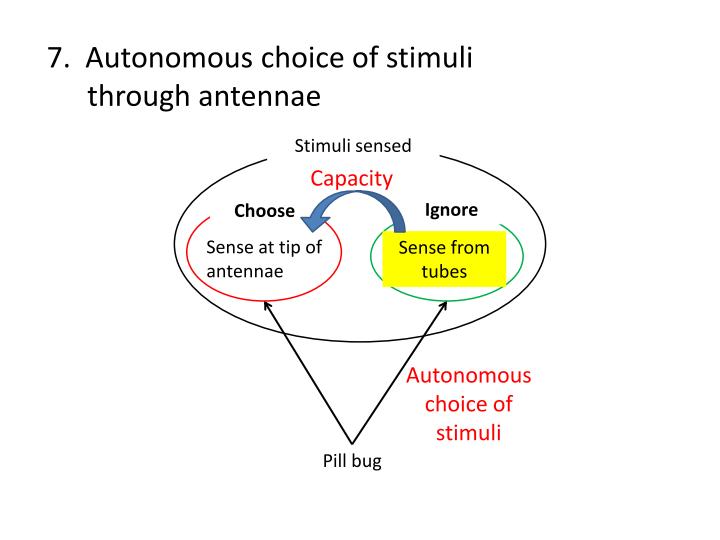 7. Autonomous choice of stimuli through antennae

Stimuli sensed

Capacity

Choose

Ignore

Sense at tip of antennae

Sense from tubes

Autonomous choice of stimuli

Pill bug